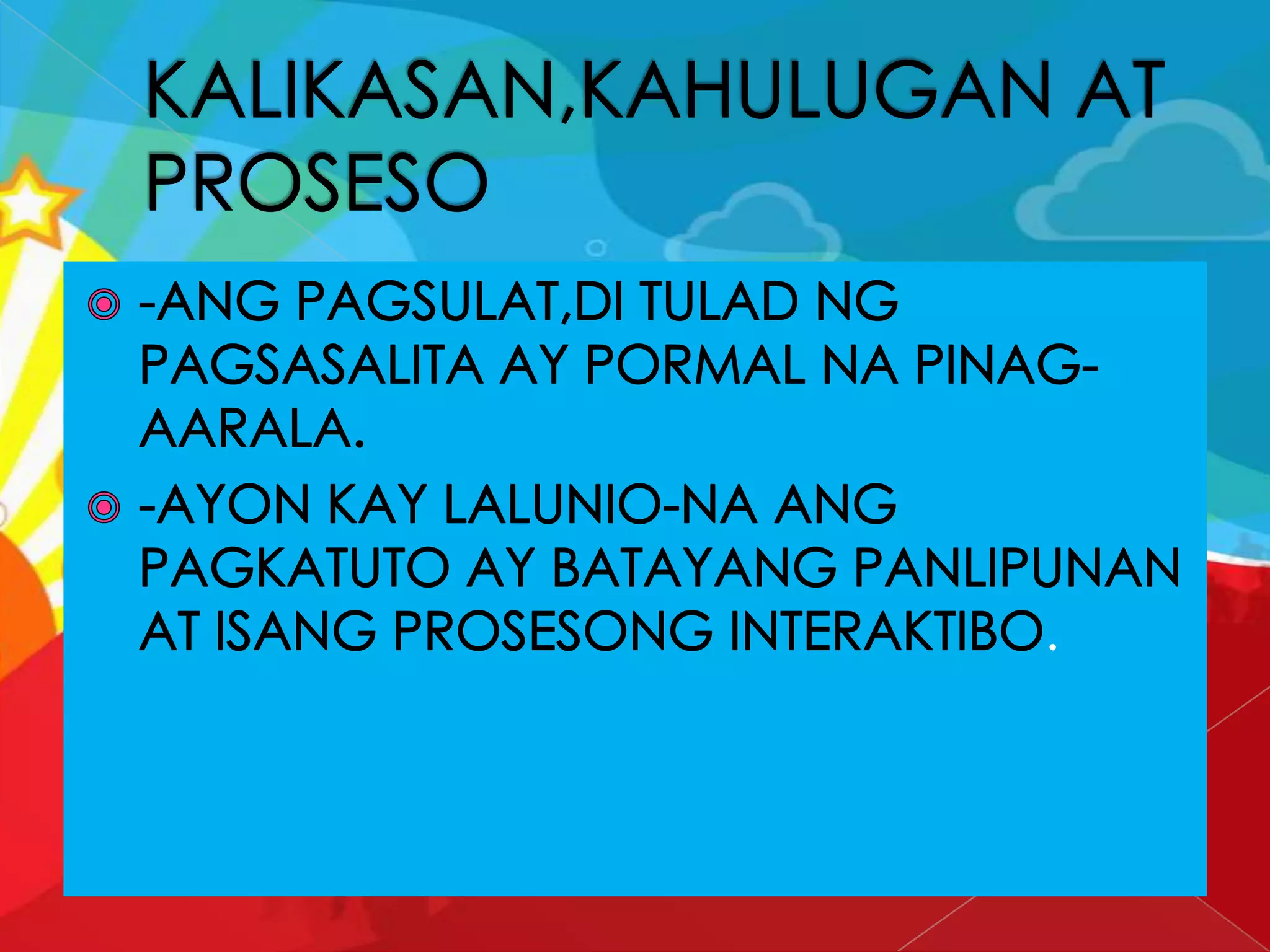 KALIKASAN,KAHULUGAN AT PROSESO

-ANG PAGSULAT,DI TULAD NG PAGSASALITA AY PORMAL NA PINAG-AARALA.

-AYON KAY LALUNIO-NA ANG PAGKATUTO AY BATAYANG PANLIPUNAN AT ISANG PROSESONG INTERAKTIBO.